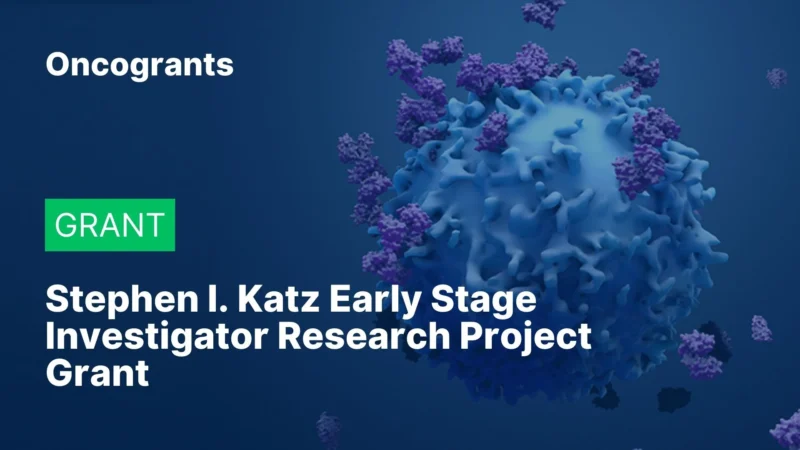 Oncogrants

GRANT

Stephen I. Katz Early Stage Investigator Research Project Grant